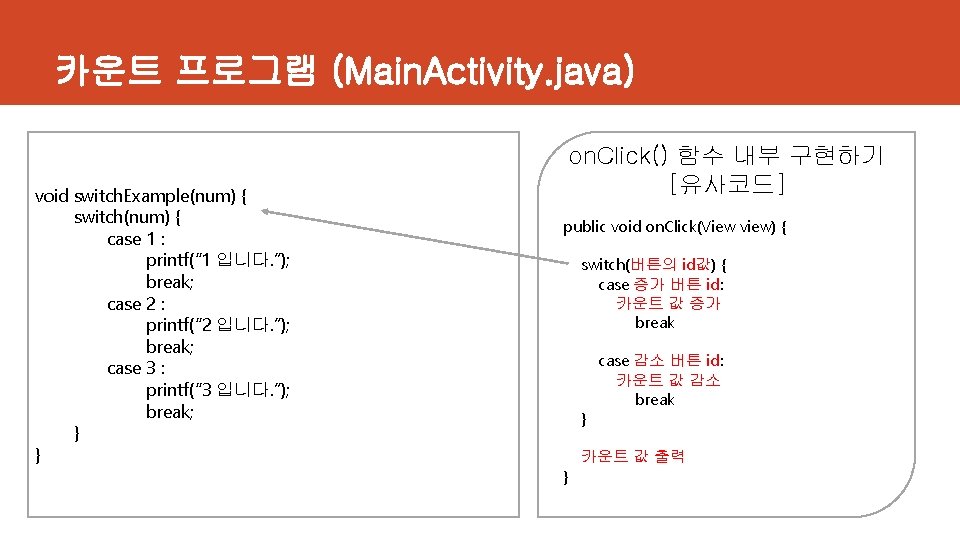 카운트 프로그램 (MainActivity.java)

void switchExample(num) {
switch(num) {
case 1 :
printf("1 입니다.");
break;
case 2 :
printf("2 입니다.");
break;
case 3 :
printf("3 입니다.");
break;
}
}

onClick() 함수 내부 구현하기
[유사코드]

public void onClick(View view) {

switch(버튼의 id값) {
case 증가 버튼 id:
카운트 값 증가
break

case 감소 버튼 id:
카운트 값 감소
break
}

카운트 값 출력
}